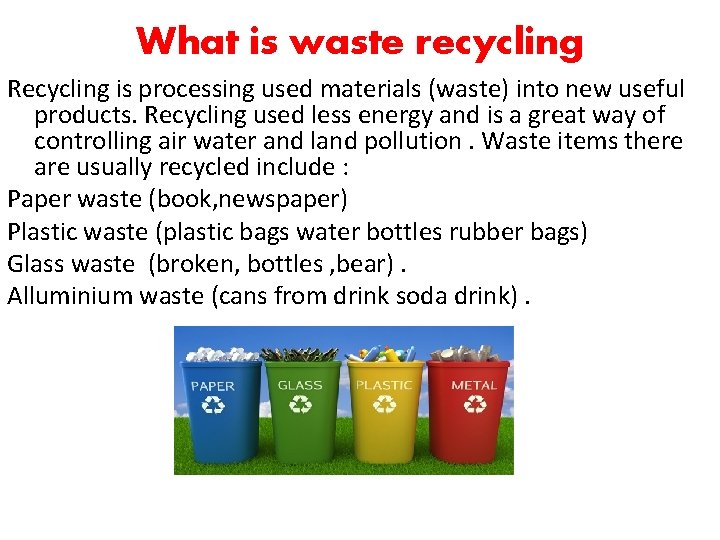 What is waste recycling

Recycling is processing used materials (waste) into new useful products. Recycling used less energy and is a great way of controlling air water and land pollution . Waste items there are usually recycled include :

Paper waste (book,newspaper)

Plastic waste (plastic bags water bottles rubber bags)

Glass waste  (broken, bottles ,bear) .

Alluminium waste (cans from drink soda drink) .

PAPER

GLASS

PLASTIC

METAL